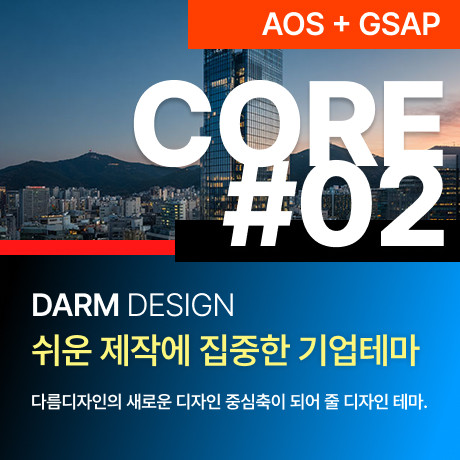 AOS + GSAP

CORE #02

DARM DESIGN

쉬운 제작에 집중한 기업테마

다름디자인의 새로운 디자인 중심축이 되어 줄 디자인 테마.